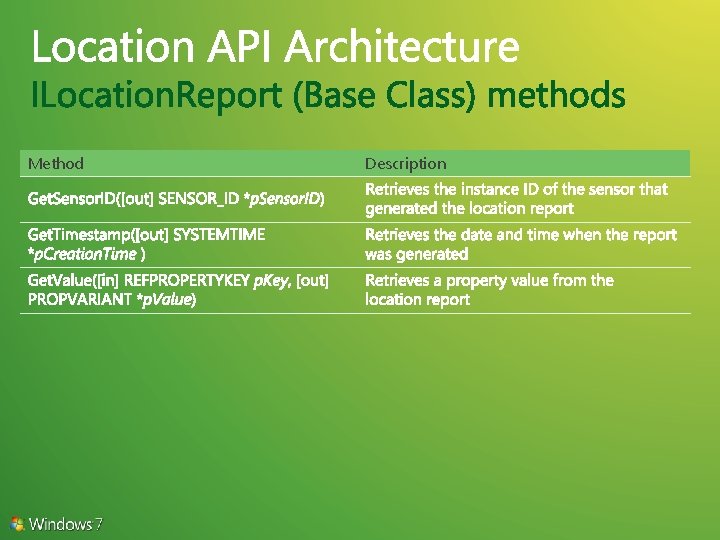 Location API Architecture
ILocationReport (Base Class) methods

| Method | Description |
|---|---|
| GetSensorID([out] SENSOR_ID *pSensorID) | Retrieves the instance ID of the sensor that generated the location report |
| GetTimestamp([out] SYSTEMTIME *pCreationTime ) | Retrieves the date and time when the report was generated |
| GetValue([in] REFPROPERTYKEY pKey, [out] PROPVARIANT *pValue) | Retrieves a property value from the location report |

Windows 7